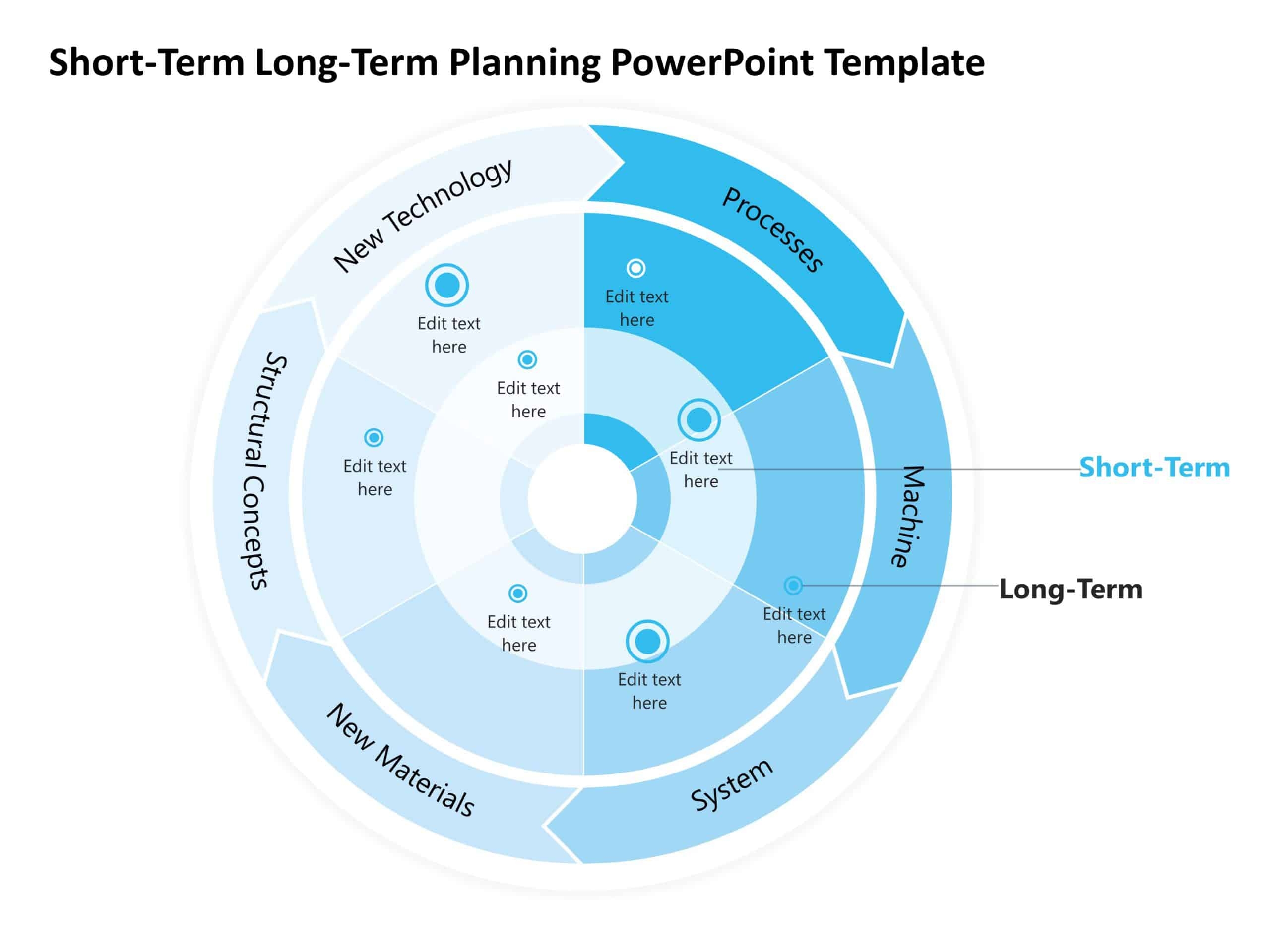 Short-Term Long-Term Planning PowerPoint Template

New Technology

Processes

Machine

System

New Materials

Structural Concepts

Edit text here

Edit text here

Edit text here

Edit text here

Edit text here

Edit text here

Edit text here

Edit text here

Short-Term

Long-Term